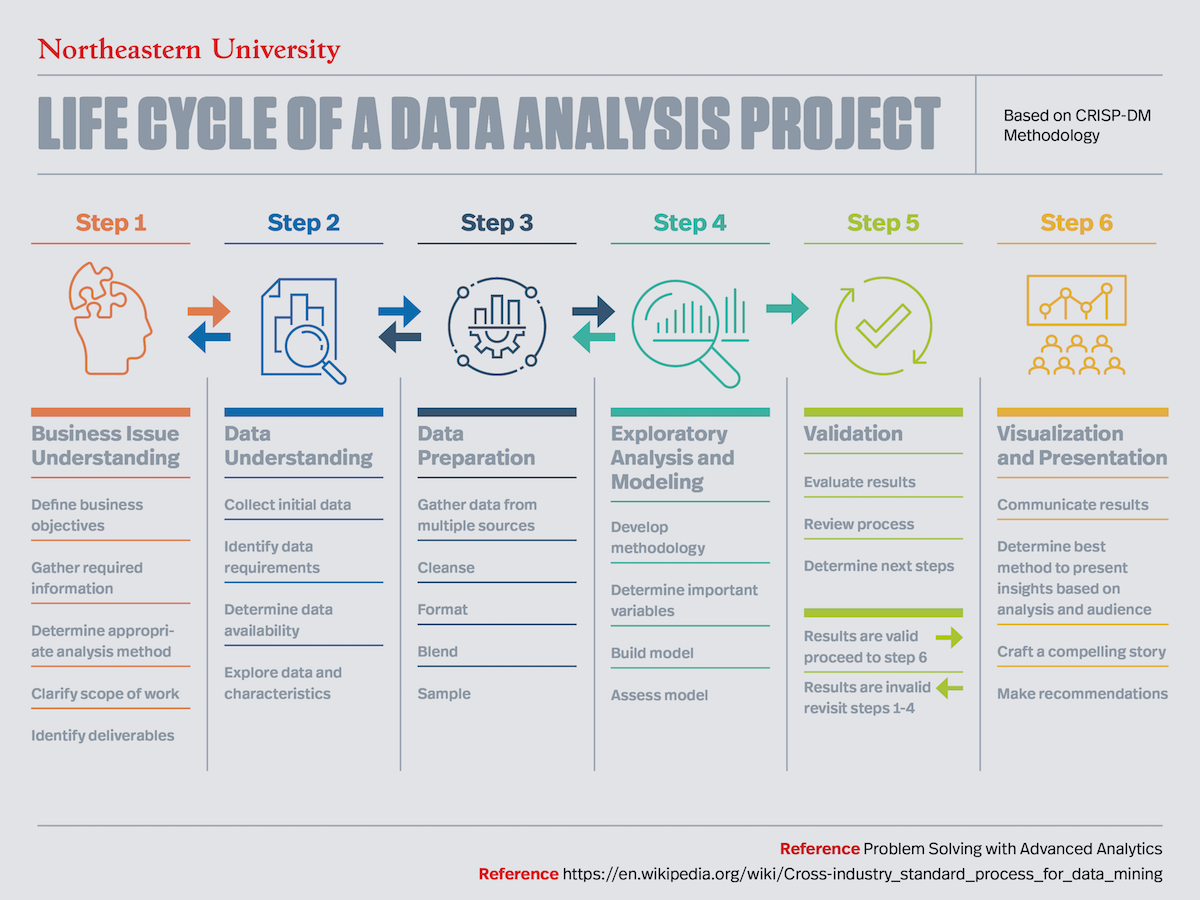 Northeastern University

LIFE CYCLE OF A DATA ANALYSIS PROJECT

Based on CRISP-DM Methodology

Step 1

Business Issue Understanding

Define business objectives

Gather required information

Determine appropriate analysis method

Clarify scope of work

Identify deliverables

Step 2

Data Understanding

Collect initial data

Identify data requirements

Determine data availability

Explore data and characteristics

Step 3

Data Preparation

Gather data from multiple sources

Cleanse

Format

Blend

Sample

Step 4

Exploratory Analysis and Modeling

Develop methodology

Determine important variables

Build model

Assess model

Step 5

Validation

Evaluate results

Review process

Determine next steps

Results are valid proceed to step 6

Results are invalid revisit steps 1-4

Step 6

Visualization and Presentation

Communicate results

Determine best method to present insights based on analysis and audience

Craft a compelling story

Make recommendations

Reference Problem Solving with Advanced Analytics

Reference https://en.wikipedia.org/wiki/Cross-industry_standard_process_for_data_mining